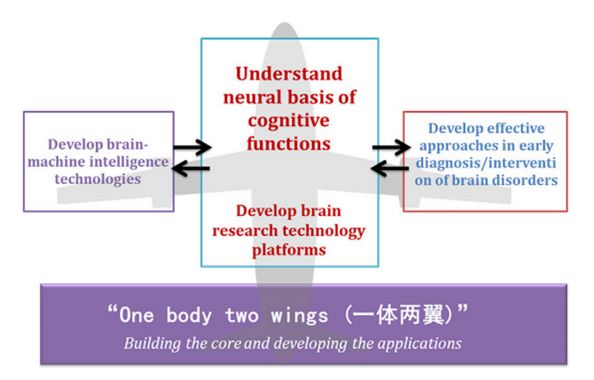 Develop brain-machine intelligence technologies

Understand neural basis of cognitive functions

Develop brain research technology platforms

Develop effective approaches in early diagnosis/intervention of brain disorders

“One body two wings (一体两翼)”

Building the core and developing the applications